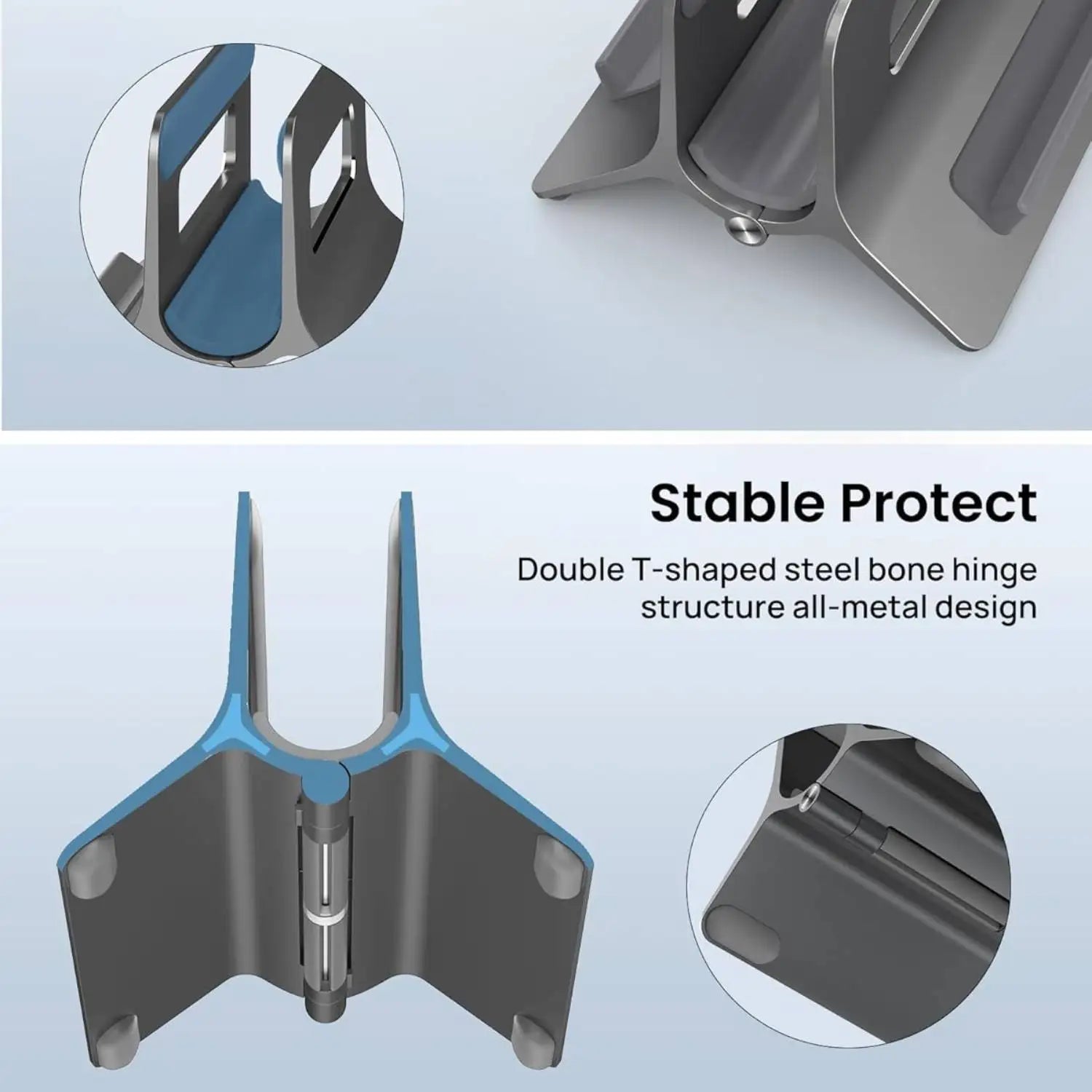 Stable Protect

Double T-shaped steel bone hinge structure all-metal design